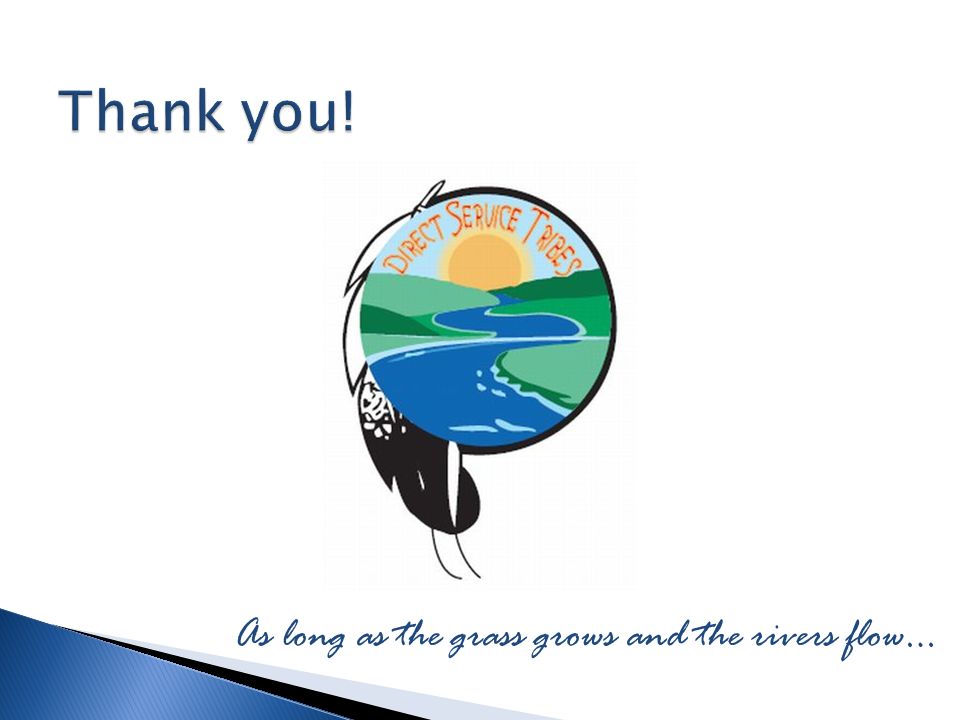 Thank you!

DIRECT SERVICE TRIBES

As long as the grass grows and the rivers flow…